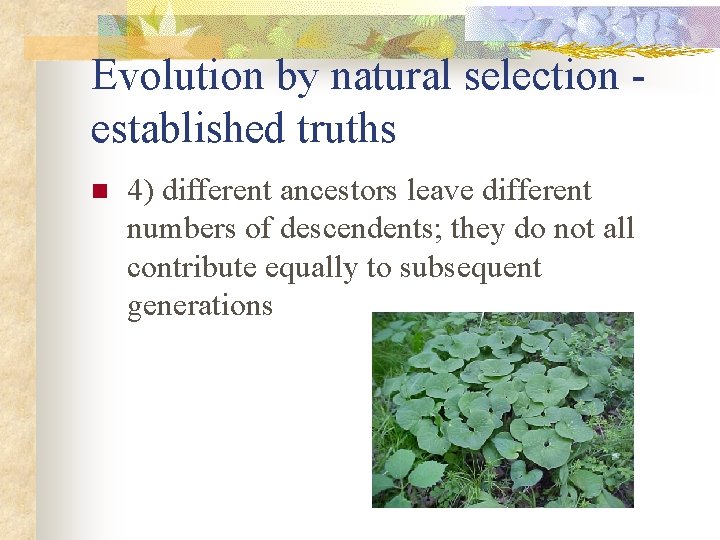 Evolution by natural selection - established truths

4) different ancestors leave different numbers of descendents; they do not all contribute equally to subsequent generations